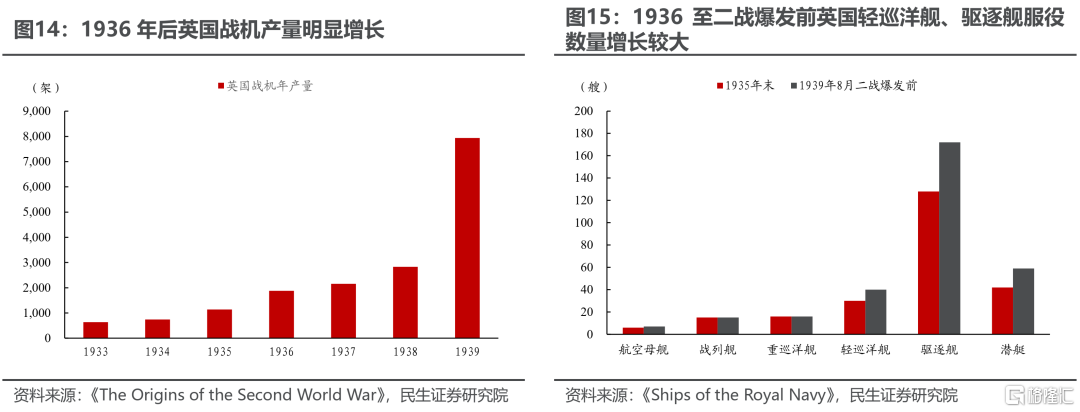 图14：1936 年后英国战机产量明显增长

（架）

英国战机年产量

9,000
8,000
7,000
6,000
5,000
4,000
3,000
2,000
1,000
0

1933 1934 1935 1936 1937 1938 1939

资料来源：《The Origins of the Second World War》，民生证券研究院

图15：1936 至二战爆发前英国轻巡洋舰、驱逐舰服役数量增长较大

（艘）

1935年末　1939年8月二战爆发前

200
180
160
140
120
100
80
60
40
20
0

航空母舰 战列舰 重巡洋舰 轻巡洋舰 驱逐舰 潜艇

资料来源：《Ships of the Royal Navy》，民生证券研究院

格隆汇